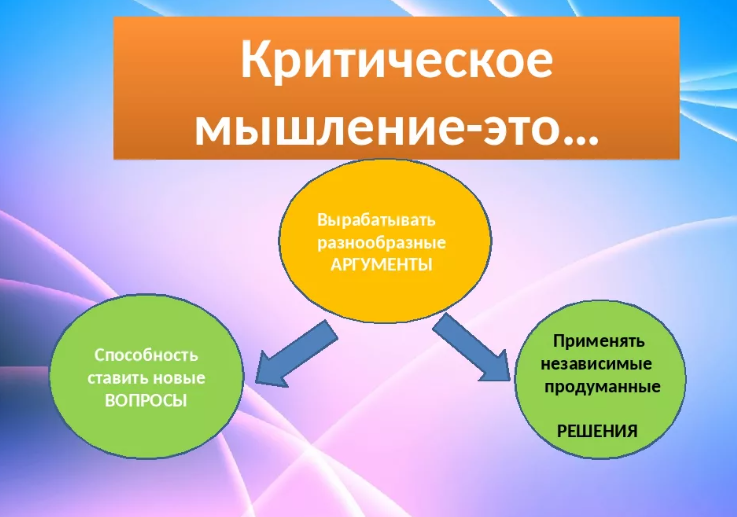 Критическое мышление-это…

Вырабатывать разнообразные АРГУМЕНТЫ

Способность ставить новые ВОПРОСЫ

Применять независимые продуманные

РЕШЕНИЯ